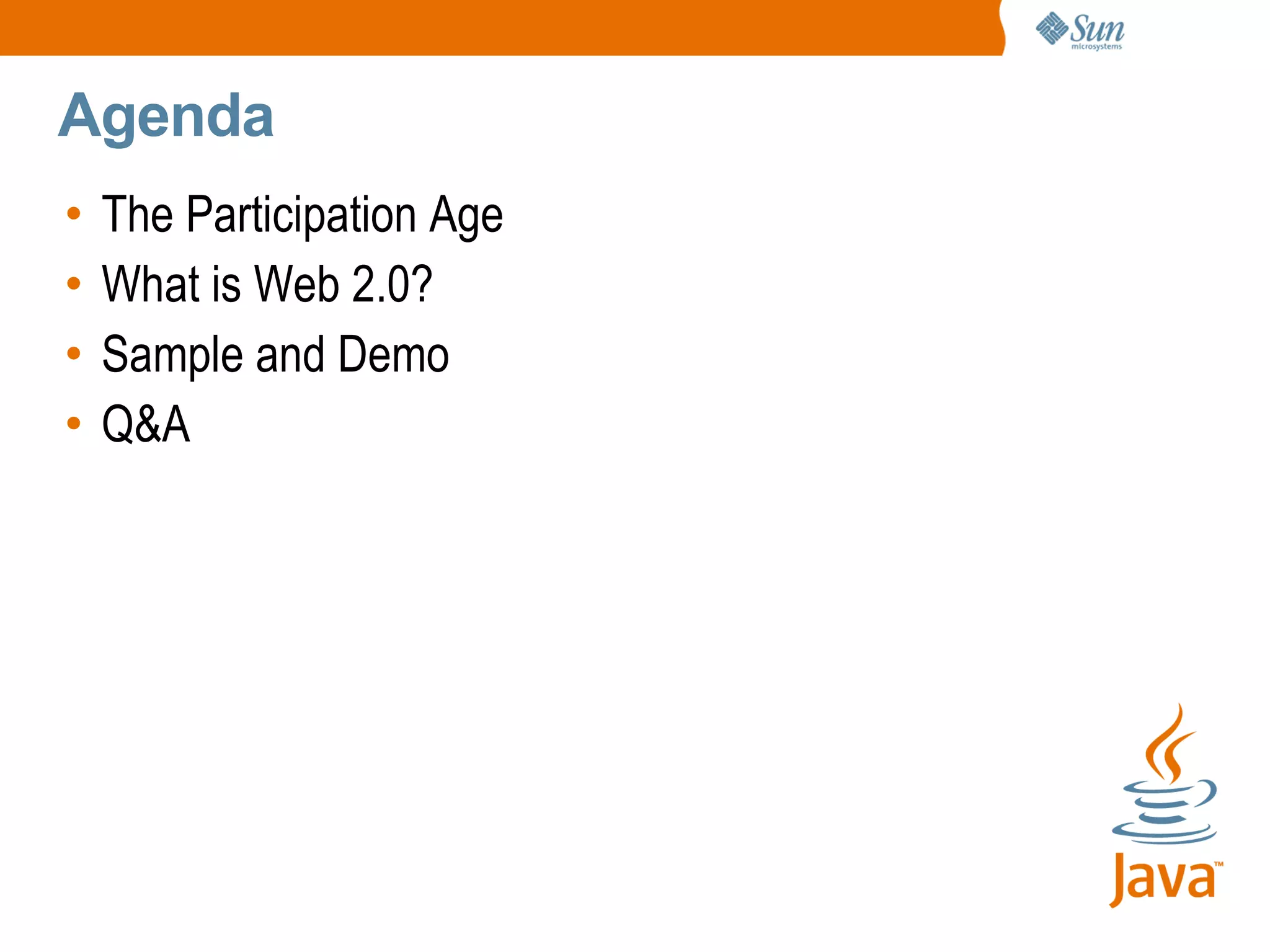 Sun microsystems

Agenda

• The Participation Age
• What is Web 2.0?
• Sample and Demo
• Q&A

Java™